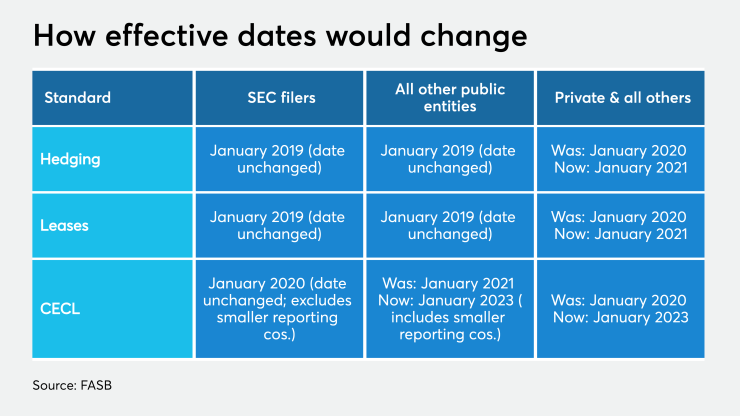 How effective dates would change

| Standard | SEC filers | All other public entities | Private & all others |
|---|---|---|---|
| Hedging | January 2019 (date unchanged) | January 2019 (date unchanged) | Was: January 2020 Now: January 2021 |
| Leases | January 2019 (date unchanged) | January 2019 (date unchanged) | Was: January 2020 Now: January 2021 |
| CECL | January 2020 (date unchanged; excludes smaller reporting cos.) | Was: January 2021 Now: January 2023 ( includes smaller reporting cos.) | Was: January 2020 Now: January 2023 |

Source: FASB